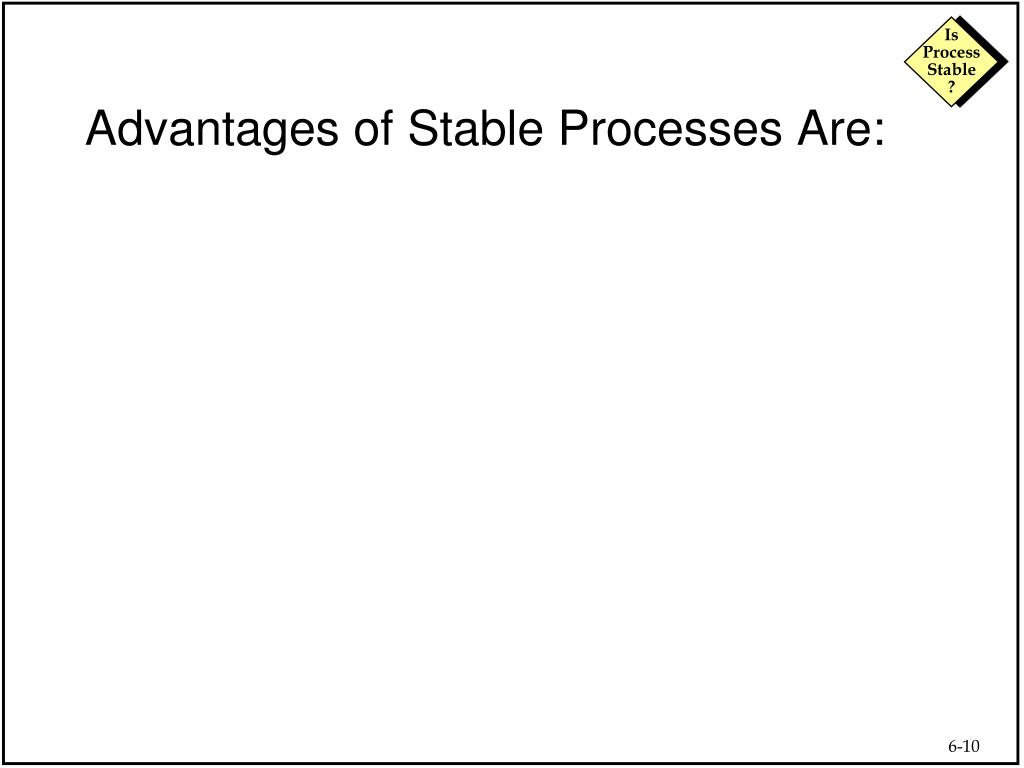 Is Process Stable ?

Advantages of Stable Processes Are:

6-10